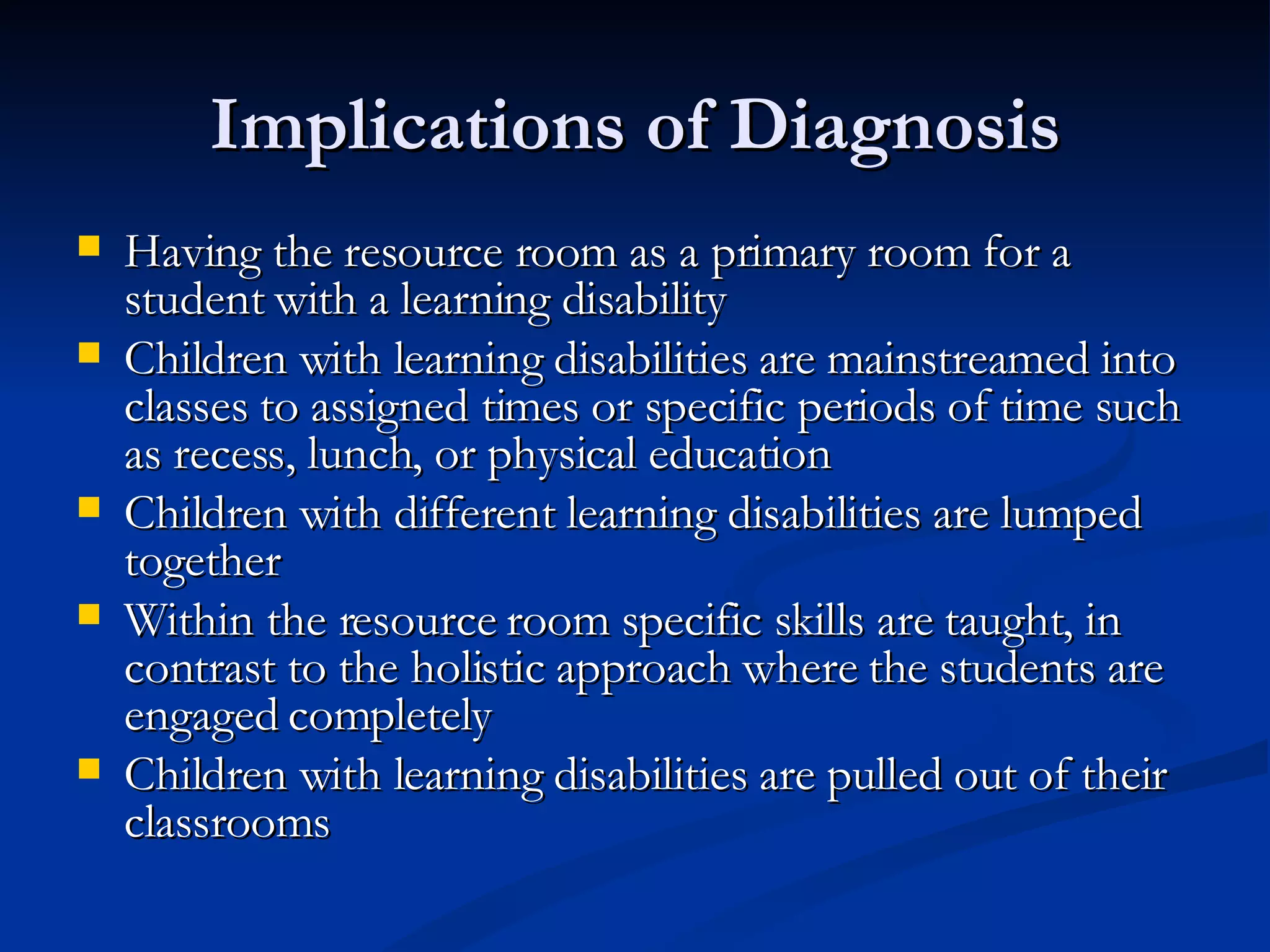 Implications of Diagnosis

- Having the resource room as a primary room for a student with a learning disability
- Children with learning disabilities are mainstreamed into classes to assigned times or specific periods of time such as recess, lunch, or physical education
- Children with different learning disabilities are lumped together
- Within the resource room specific skills are taught, in contrast to the holistic approach where the students are engaged completely
- Children with learning disabilities are pulled out of their classrooms